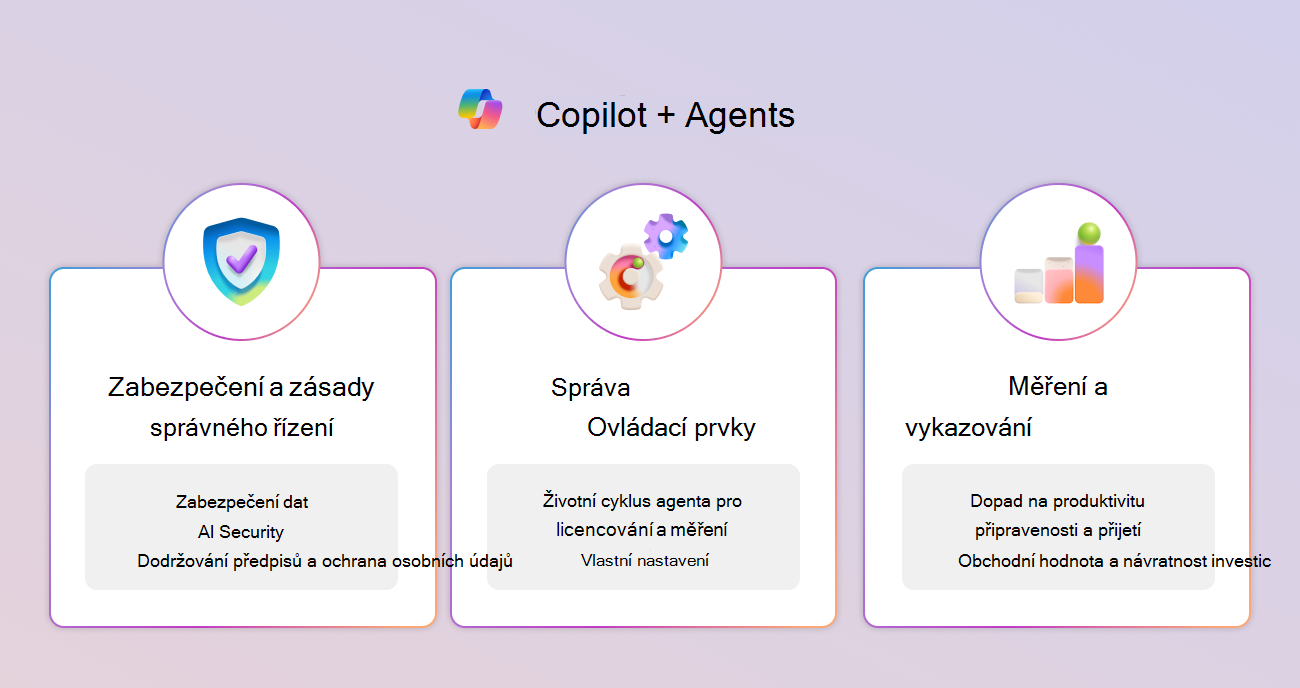 Copilot + Agents

Zabezpečení a zásady správného řízení

Zabezpečení dat
AI Security
Dodržování předpisů a ochrana osobních údajů

Správa
Ovládací prvky

Životní cyklus agenta pro licencování a měření
Vlastní nastavení

Měření a vykazování

Dopad na produktivitu
připravenosti a přijetí
Obchodní hodnota a návratnost investic